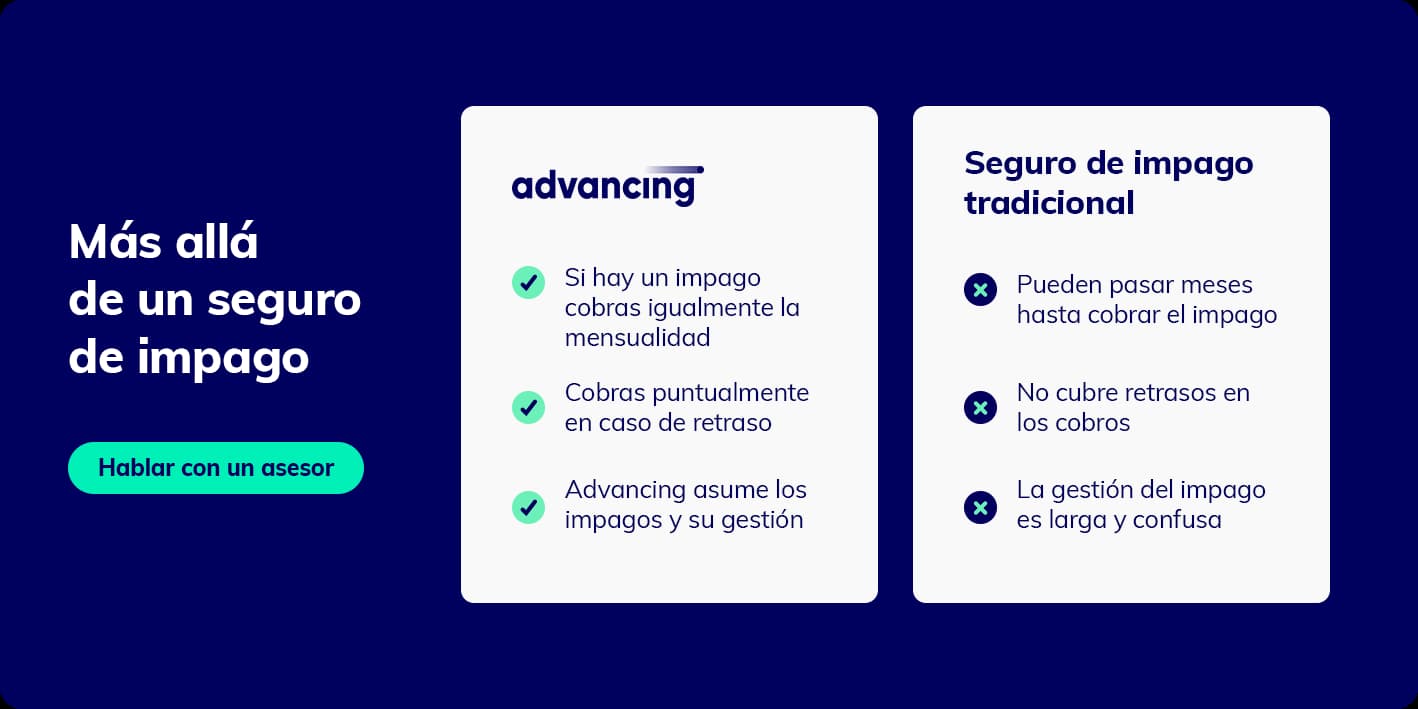 Más allá de un seguro de impago

Hablar con un asesor

advancing

Si hay un impago cobras igualmente la mensualidad

Cobras puntualmente en caso de retraso

Advancing asume los impagos y su gestión

Seguro de impago tradicional

Pueden pasar meses hasta cobrar el impago

No cubre retrasos en los cobros

La gestión del impago es larga y confusa